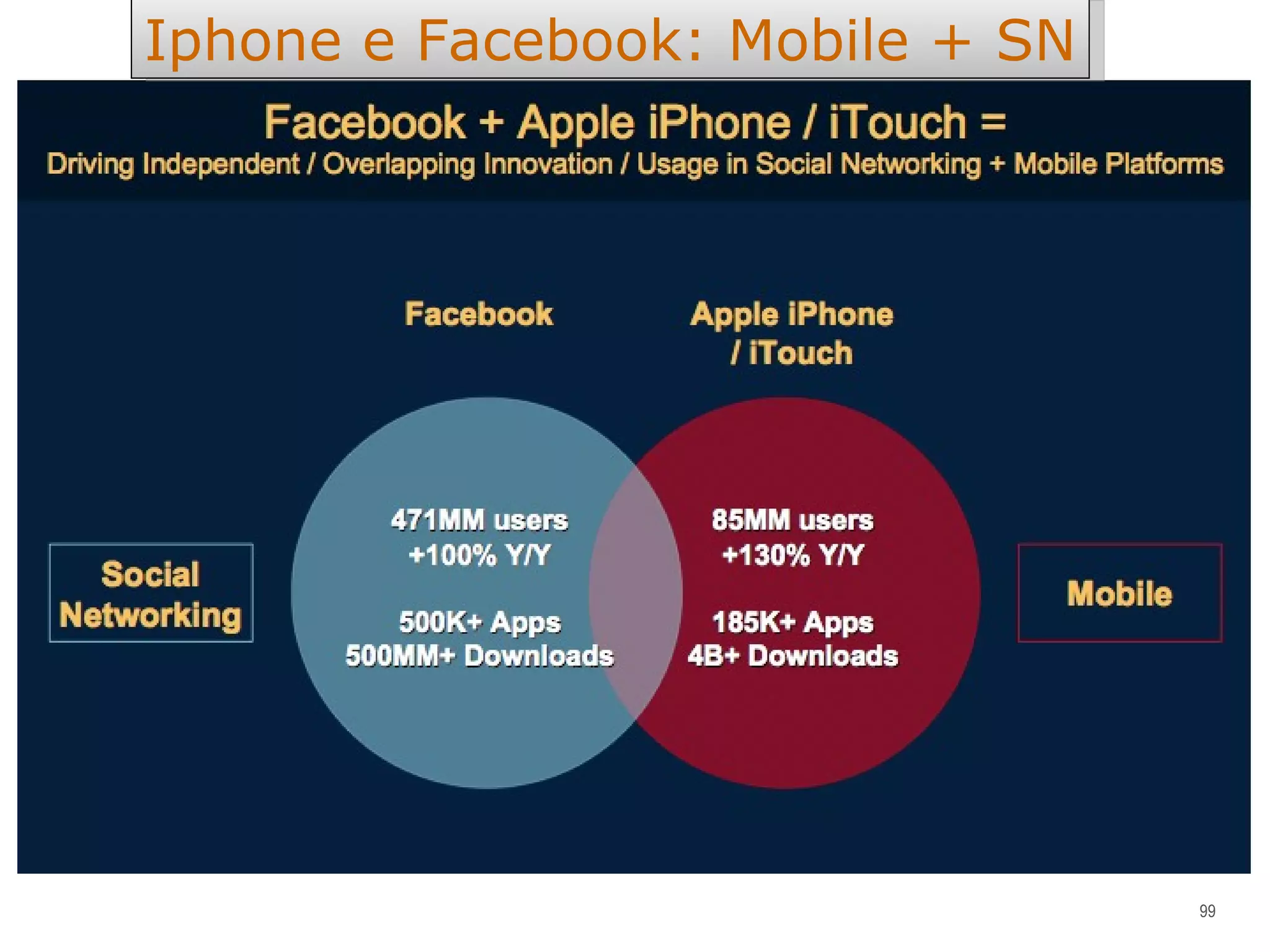 Iphone e Facebook: Mobile + SN

Facebook + Apple iPhone / iTouch =
Driving Independent / Overlapping Innovation / Usage in Social Networking + Mobile Platforms

Facebook

Apple iPhone / iTouch

Social Networking

471MM users +100% Y/Y

500K+ Apps 500MM+ Downloads

85MM users +130% Y/Y

185K+ Apps 4B+ Downloads

Mobile

99